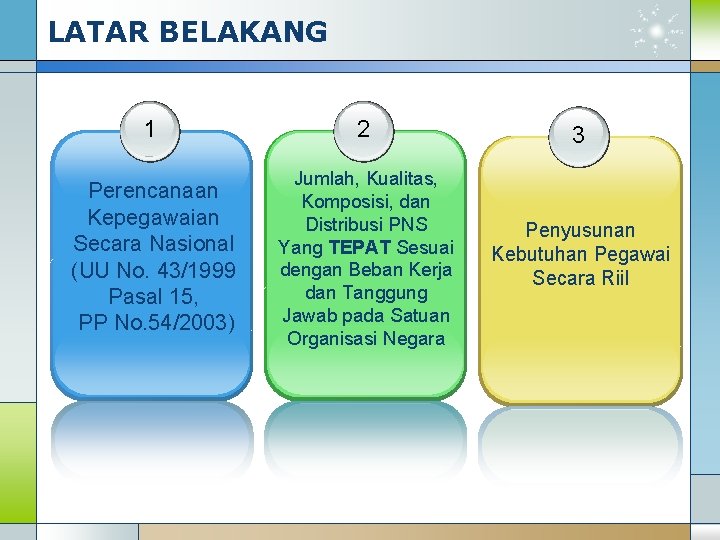 LATAR BELAKANG

1

Perencanaan Kepegawaian Secara Nasional (UU No. 43/1999 Pasal 15, PP No.54/2003)

2

Jumlah, Kualitas, Komposisi, dan Distribusi PNS Yang TEPAT Sesuai dengan Beban Kerja dan Tanggung Jawab pada Satuan Organisasi Negara

3

Penyusunan Kebutuhan Pegawai Secara Riil